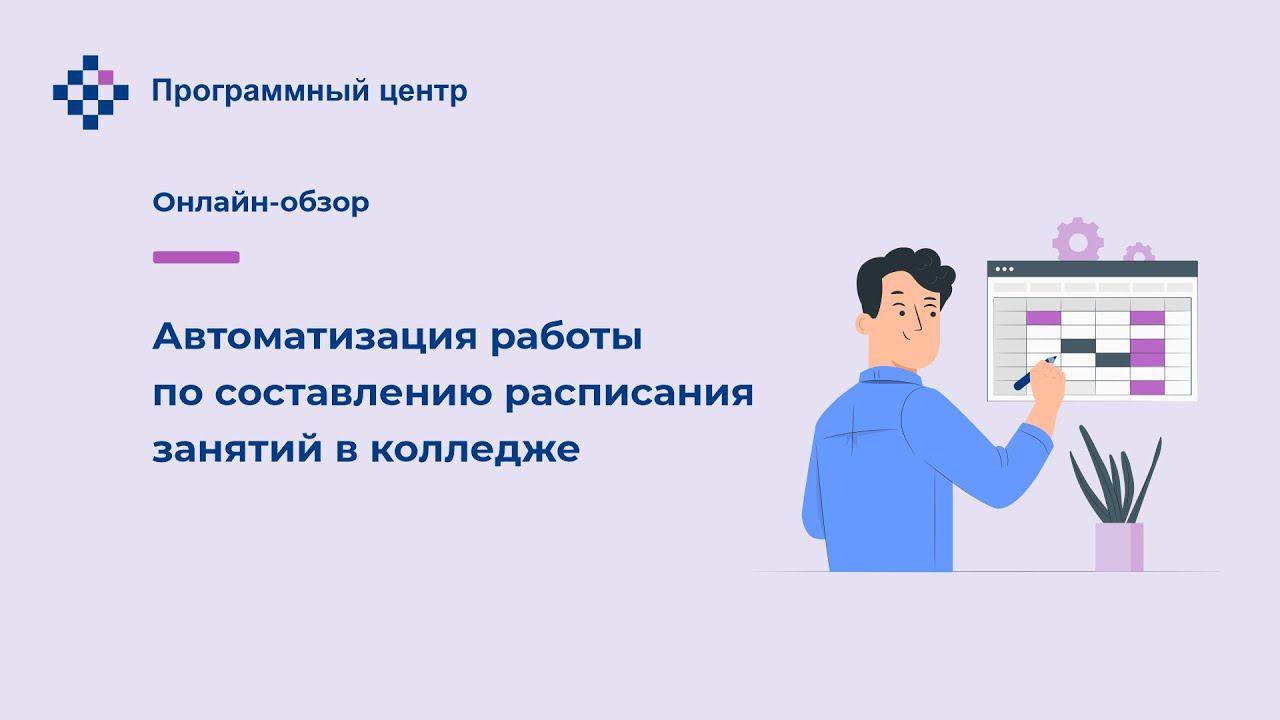 Программный центр

Онлайн-обзор

Автоматизация работы по составлению расписания занятий в колледже